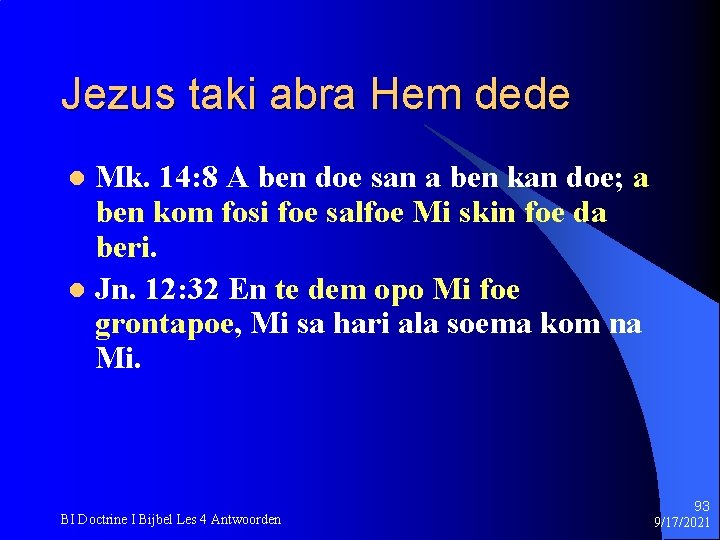 Jezus taki abra Hem dede

Mk. 14:8 A ben doe san a ben kan doe; a ben kom fosi foe salfoe Mi skin foe da beri.

Jn. 12:32 En te dem opo Mi foe grontapoe, Mi sa hari ala soema kom na Mi.

BI Doctrine I Bijbel Les 4 Antwoorden

93
9/17/2021